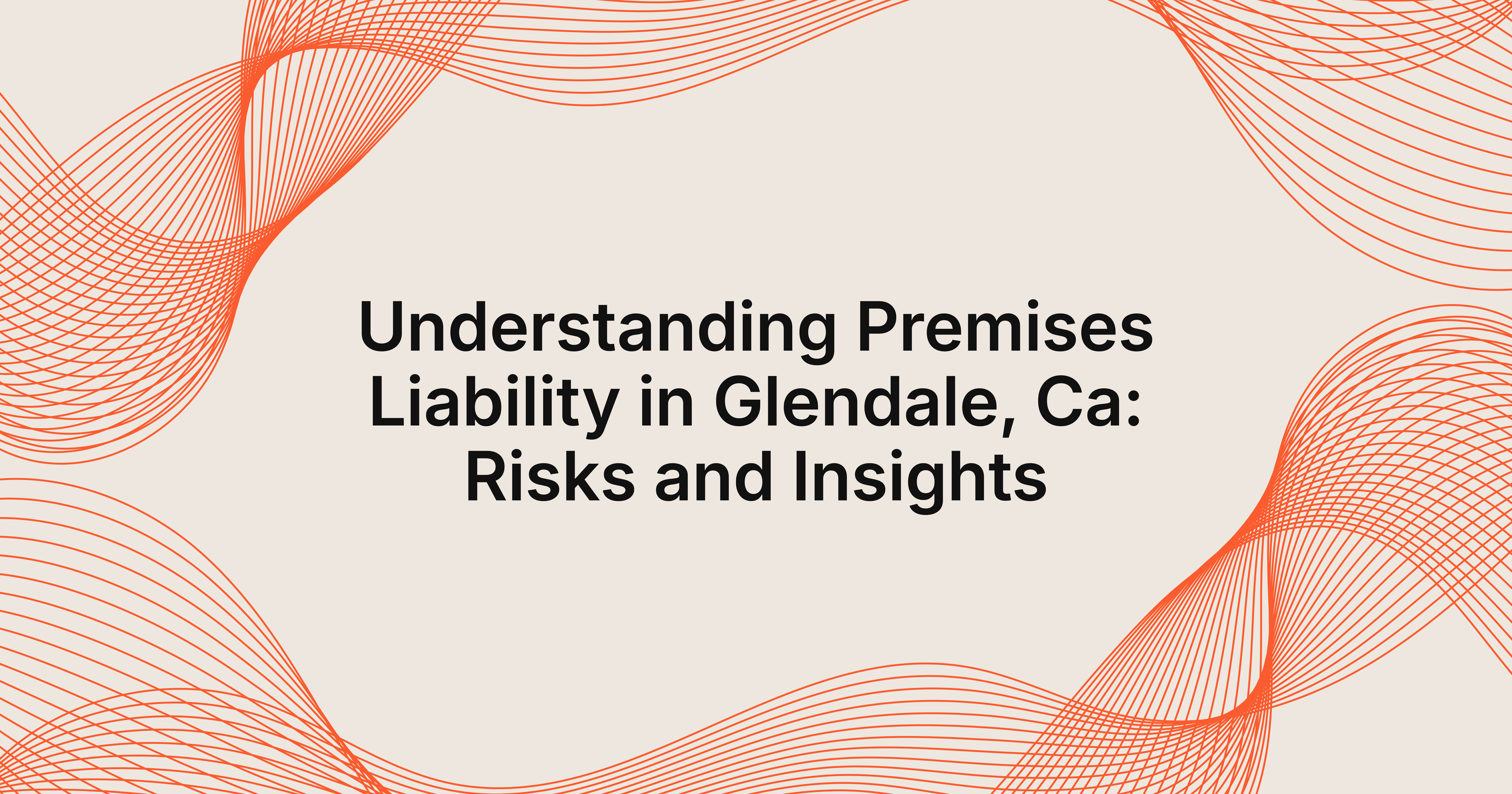 Understanding Premises Liability in Glendale, Ca: Risks and Insights